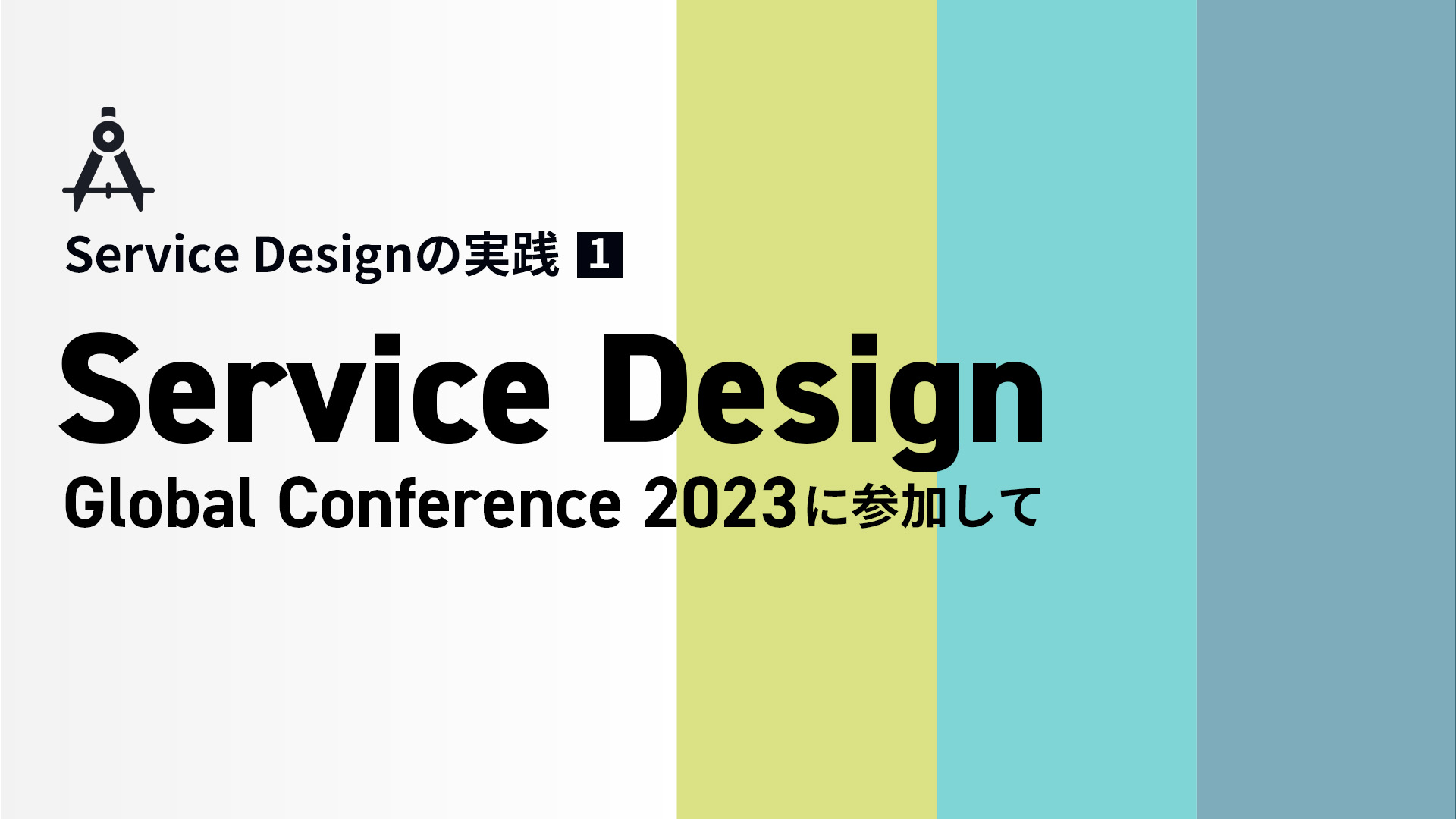 Service Designの実践 1

Service Design
Global Conference 2023に参加して